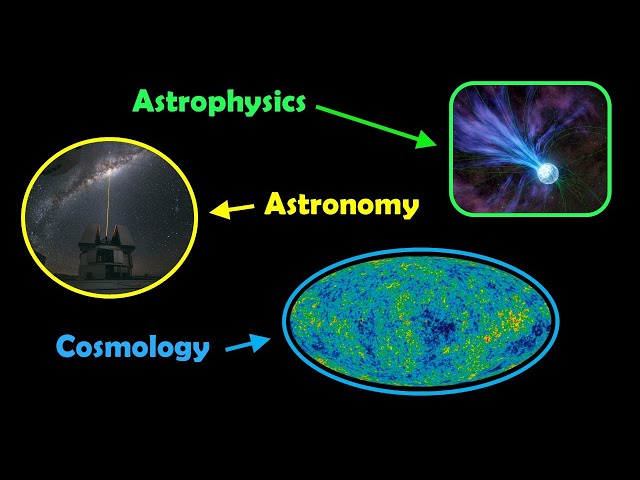 Astrophysics

Astronomy

Cosmology